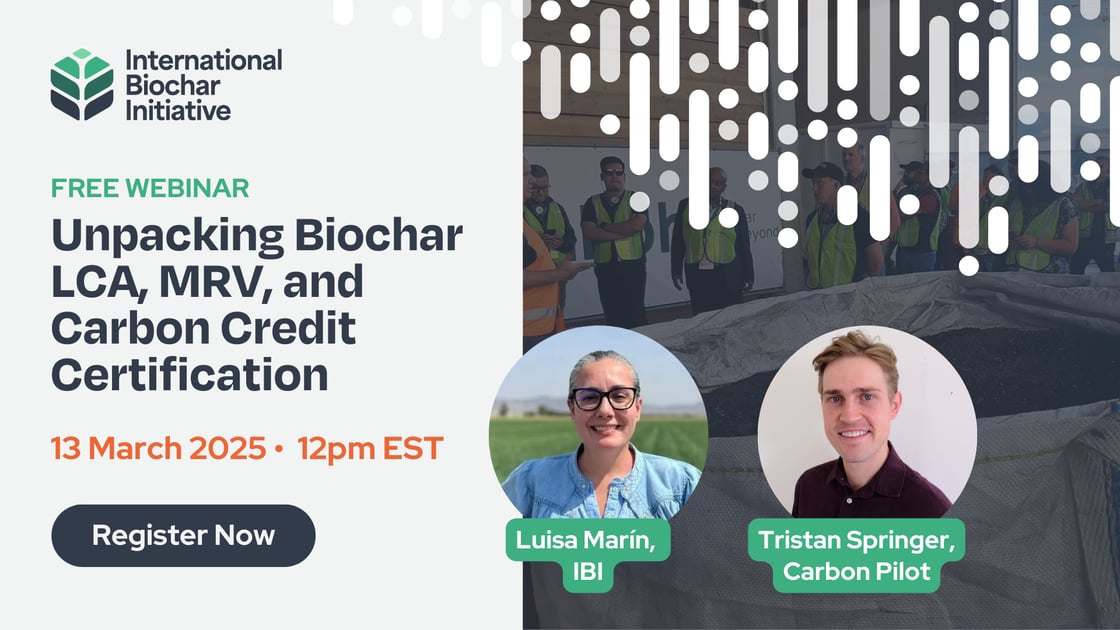 International Biochar Initiative

FREE WEBINAR

Unpacking Biochar LCA, MRV, and Carbon Credit Certification

13 March 2025 • 12pm EST

Register Now

Luisa Marín, IBI

Tristan Springer, Carbon Pilot